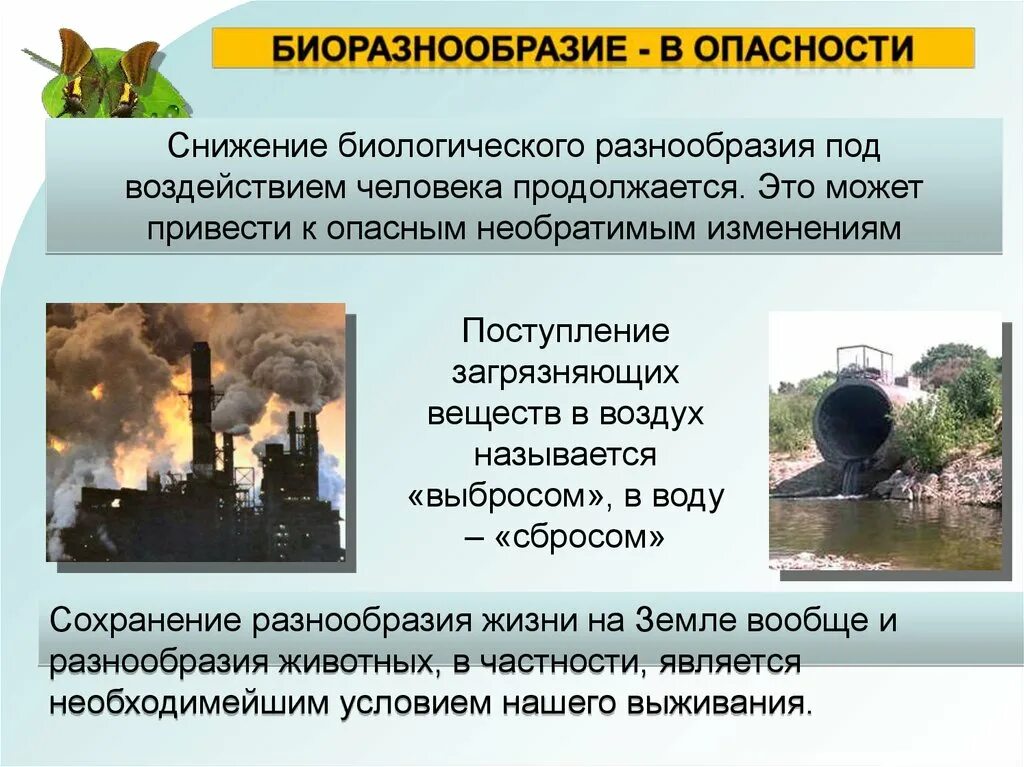 БИОРАЗНООБРАЗИЕ - В ОПАСНОСТИ

Снижение биологического разнообразия под воздействием человека продолжается. Это может привести к опасным необратимым изменениям

Поступление загрязняющих веществ в воздух называется «выбросом», в воду – «сбросом»

Сохранение разнообразия жизни на Земле вообще и разнообразия животных, в частности, является необходимейшим условием нашего выживания.